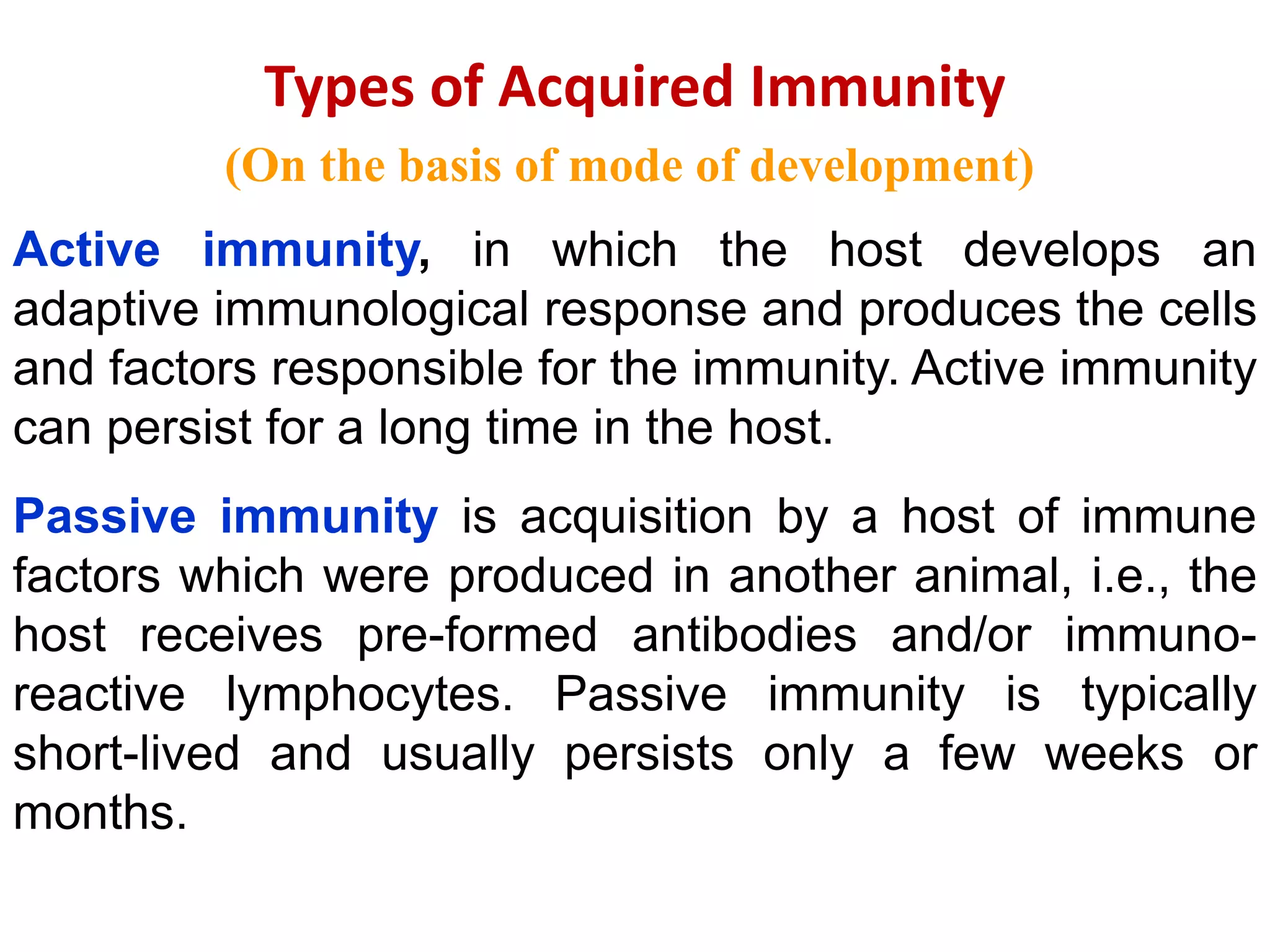 Types of Acquired Immunity
(On the basis of mode of development)

Active immunity, in which the host develops an adaptive immunological response and produces the cells and factors responsible for the immunity. Active immunity can persist for a long time in the host.

Passive immunity is acquisition by a host of immune factors which were produced in another animal, i.e., the host receives pre-formed antibodies and/or immunoreactive lymphocytes. Passive immunity is typically short-lived and usually persists only a few weeks or months.